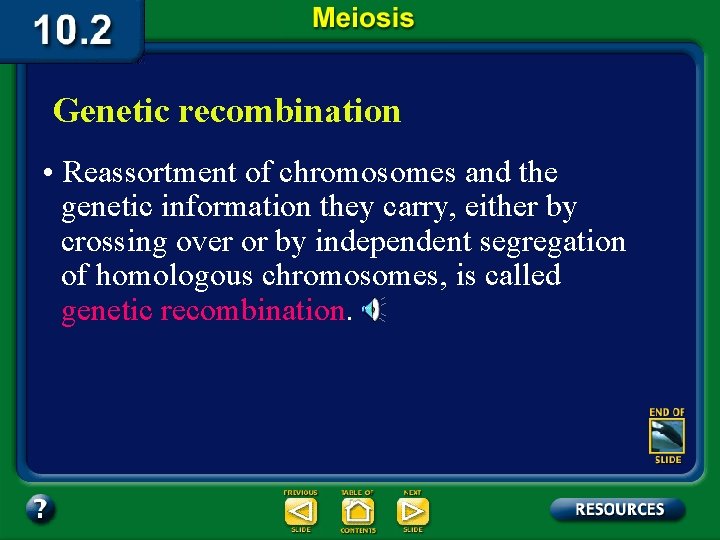 10.2

Meiosis

Genetic recombination

• Reassortment of chromosomes and the genetic information they carry, either by crossing over or by independent segregation of homologous chromosomes, is called genetic recombination.

END OF SLIDE

?

PREVIOUS SLIDE

TABLE OF CONTENTS

NEXT SLIDE

RESOURCES